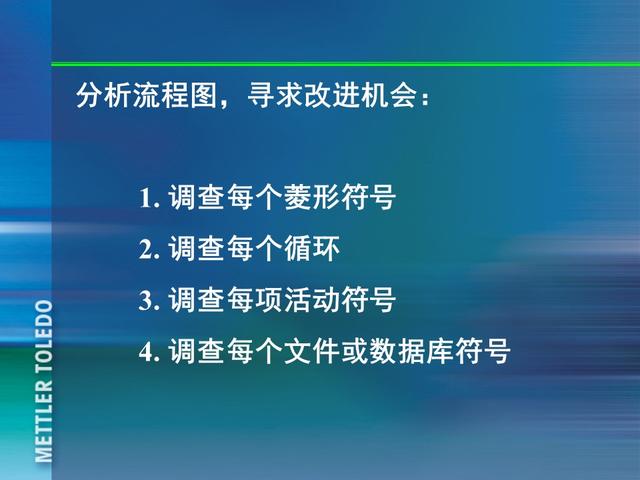 分析流程图，寻求改进机会：

1. 调查每个菱形符号

2. 调查每个循环

3. 调查每项活动符号

4. 调查每个文件或数据库符号

METTLER TOLEDO